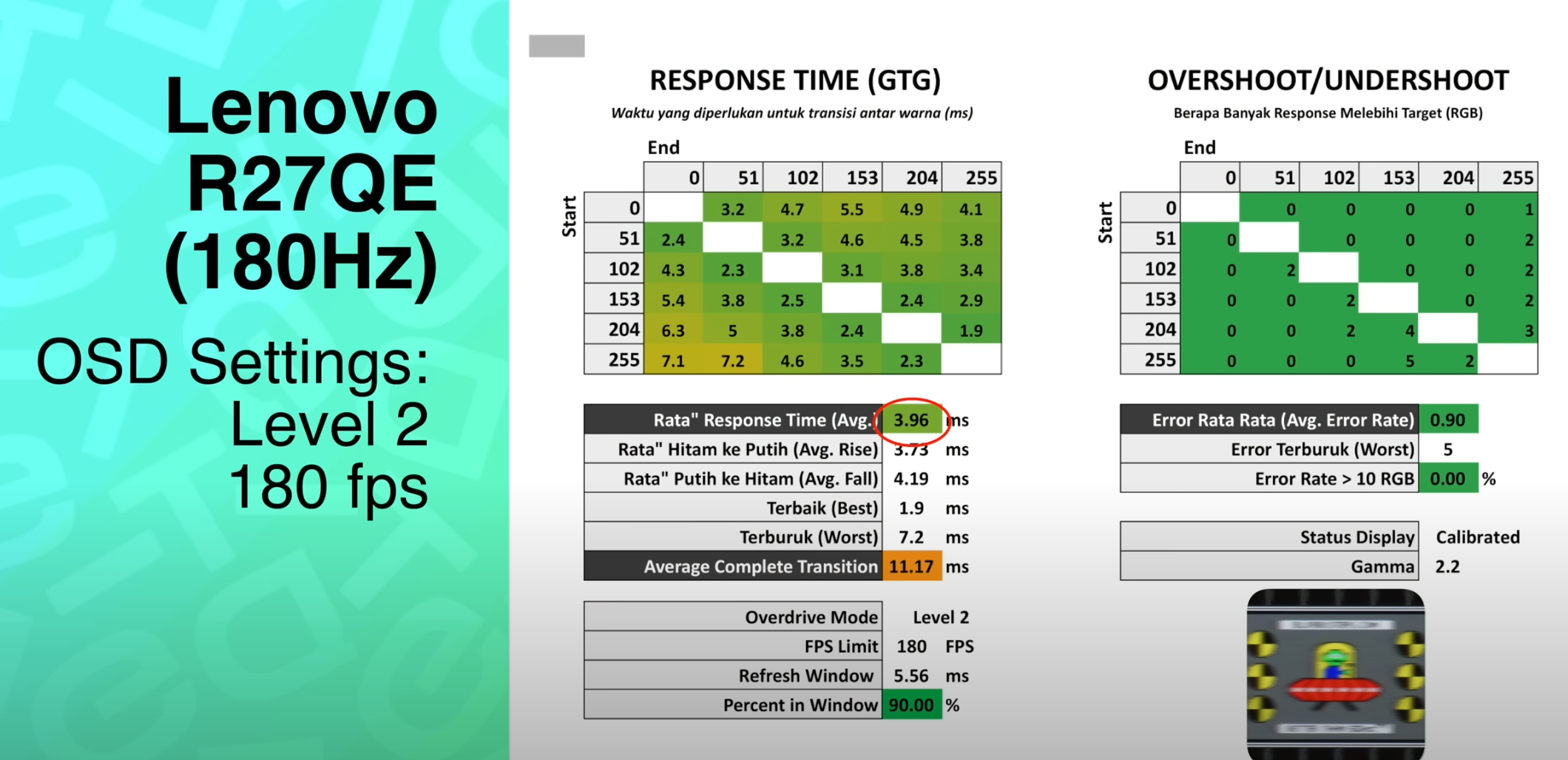 Lenovo R27QE (180Hz)

OSD Settings: Level 2 180 fps

RESPONSE TIME (GTG)

Waktu yang diperlukan untuk transisi antar warna (ms)

End

Start

| | 0 | 51 | 102 | 153 | 204 | 255 |
|---|---|---|---|---|---|---|
| 0 | | 3.2 | 4.7 | 5.5 | 4.9 | 4.1 |
| 51 | 2.4 | | 3.2 | 4.6 | 4.5 | 3.8 |
| 102 | 4.3 | 2.3 | | 3.1 | 3.8 | 3.4 |
| 153 | 5.4 | 3.8 | 2.5 | | 2.4 | 2.9 |
| 204 | 6.3 | 5 | 3.8 | 2.4 | | 1.9 |
| 255 | 7.1 | 7.2 | 4.6 | 3.5 | 2.3 | |

| Rata" Response Time (Avg.) | 3.96 | ms |
|---|---|---|
| Rata" Hitam ke Putih (Avg. Rise) | 3.73 | ms |
| Rata" Putih ke Hitam (Avg. Fall) | 4.19 | ms |
| Terbaik (Best) | 1.9 | ms |
| Terburuk (Worst) | 7.2 | ms |
| Average Complete Transition | 11.17 | ms |

| Overdrive Mode | Level 2 | |
|---|---|---|
| FPS Limit | 180 | FPS |
| Refresh Window | 5.56 | ms |
| Percent in Window | 90.00 | % |

OVERSHOOT/UNDERSHOOT

Berapa Banyak Response Melebihi Target (RGB)

End

Start

| | 0 | 51 | 102 | 153 | 204 | 255 |
|---|---|---|---|---|---|---|
| 0 | | 0 | 0 | 0 | 0 | 1 |
| 51 | 0 | | 0 | 0 | 0 | 2 |
| 102 | 0 | 2 | | 0 | 0 | 2 |
| 153 | 0 | 0 | 2 | | 0 | 2 |
| 204 | 0 | 0 | 2 | 4 | | 3 |
| 255 | 0 | 0 | 0 | 5 | 2 | |

| Error Rata Rata (Avg. Error Rate) | 0.90 | |
|---|---|---|
| Error Terburuk (Worst) | 5 | |
| Error Rate > 10 RGB | 0.00 | % |

| Status Display | Calibrated |
|---|---|
| Gamma | 2.2 |